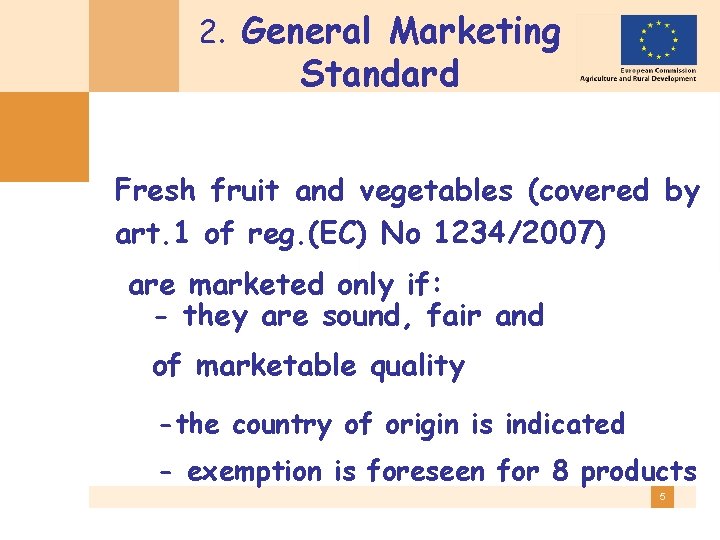 2. General Marketing Standard

European Commission
Agriculture and Rural Development

Fresh fruit and vegetables (covered by art.1 of reg.(EC) No 1234/2007)

are marketed only if:
- they are sound, fair and

of marketable quality

-the country of origin is indicated

- exemption is foreseen for 8 products

5